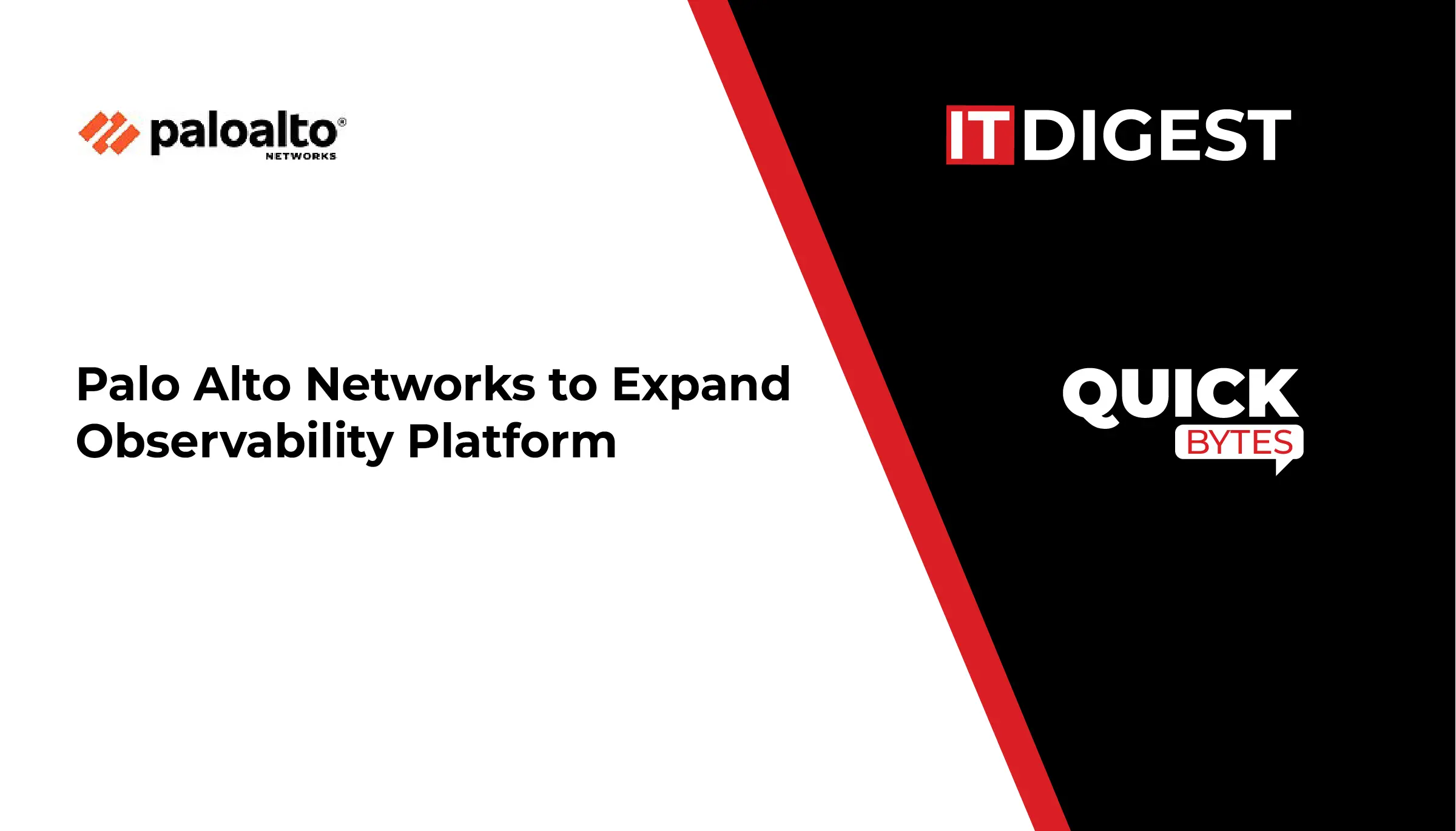 paloalto®
NETWORKS

Palo Alto Networks to Expand Observability Platform

IT DIGEST

QUICK
BYTES